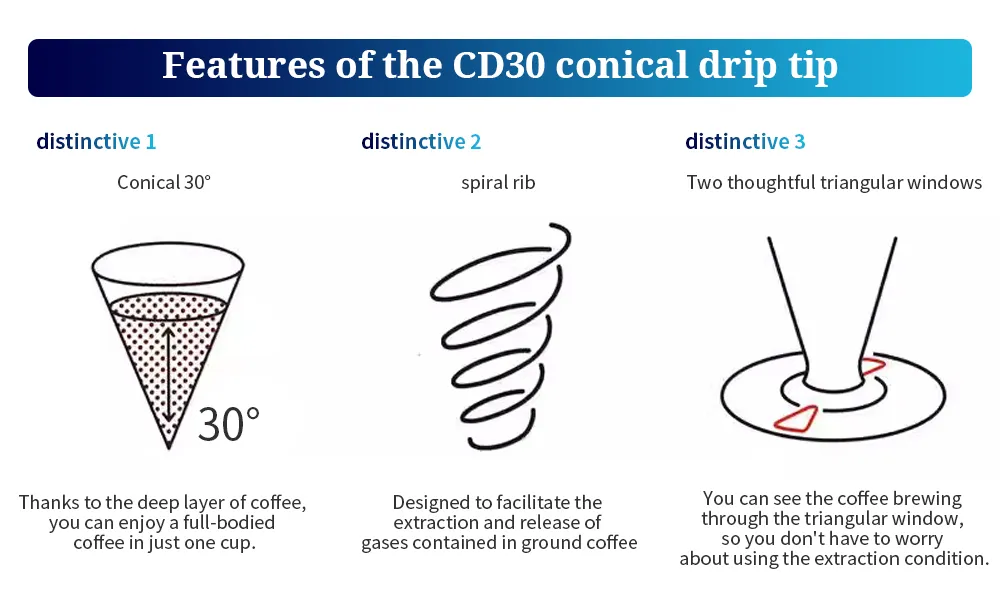 Features of the CD30 conical drip tip

distinctive 1

Conical 30°

30°

Thanks to the deep layer of coffee, you can enjoy a full-bodied coffee in just one cup.

distinctive 2

spiral rib

Designed to facilitate the extraction and release of gases contained in ground coffee

distinctive 3

Two thoughtful triangular windows

You can see the coffee brewing through the triangular window, so you don't have to worry about using the extraction condition.